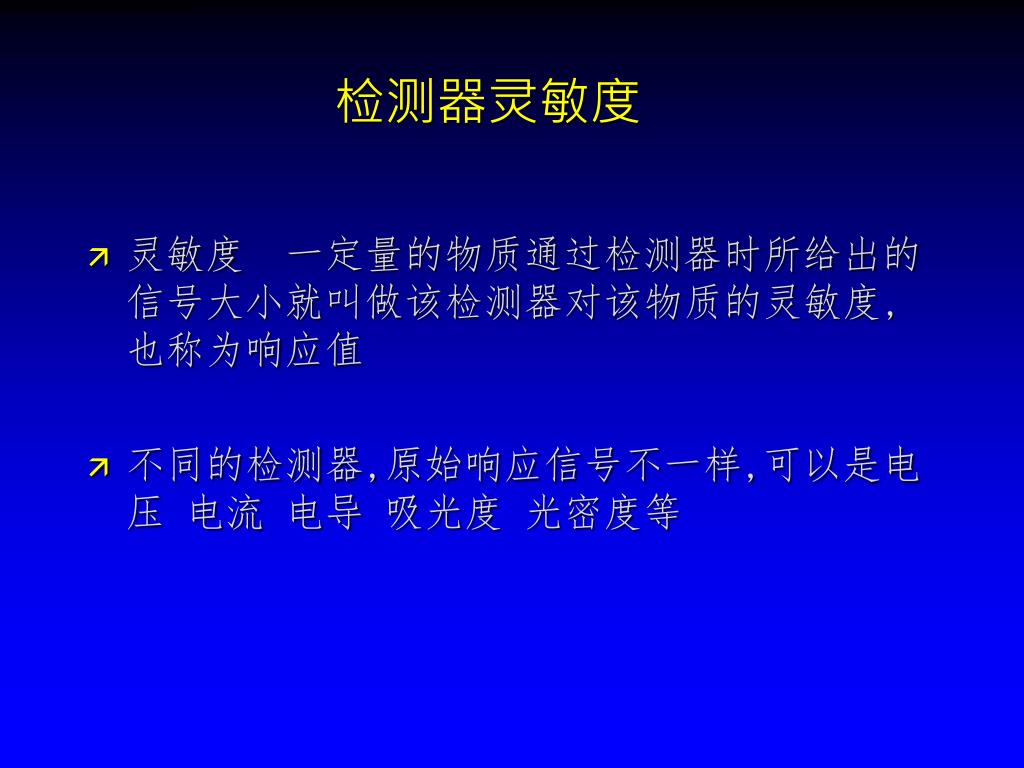 检测器灵敏度

灵敏度　一定量的物质通过检测器时所给出的信号大小就叫做该检测器对该物质的灵敏度，也称为响应值

不同的检测器，原始响应信号不一样，可以是电压 电流 电导 吸光度 光密度等